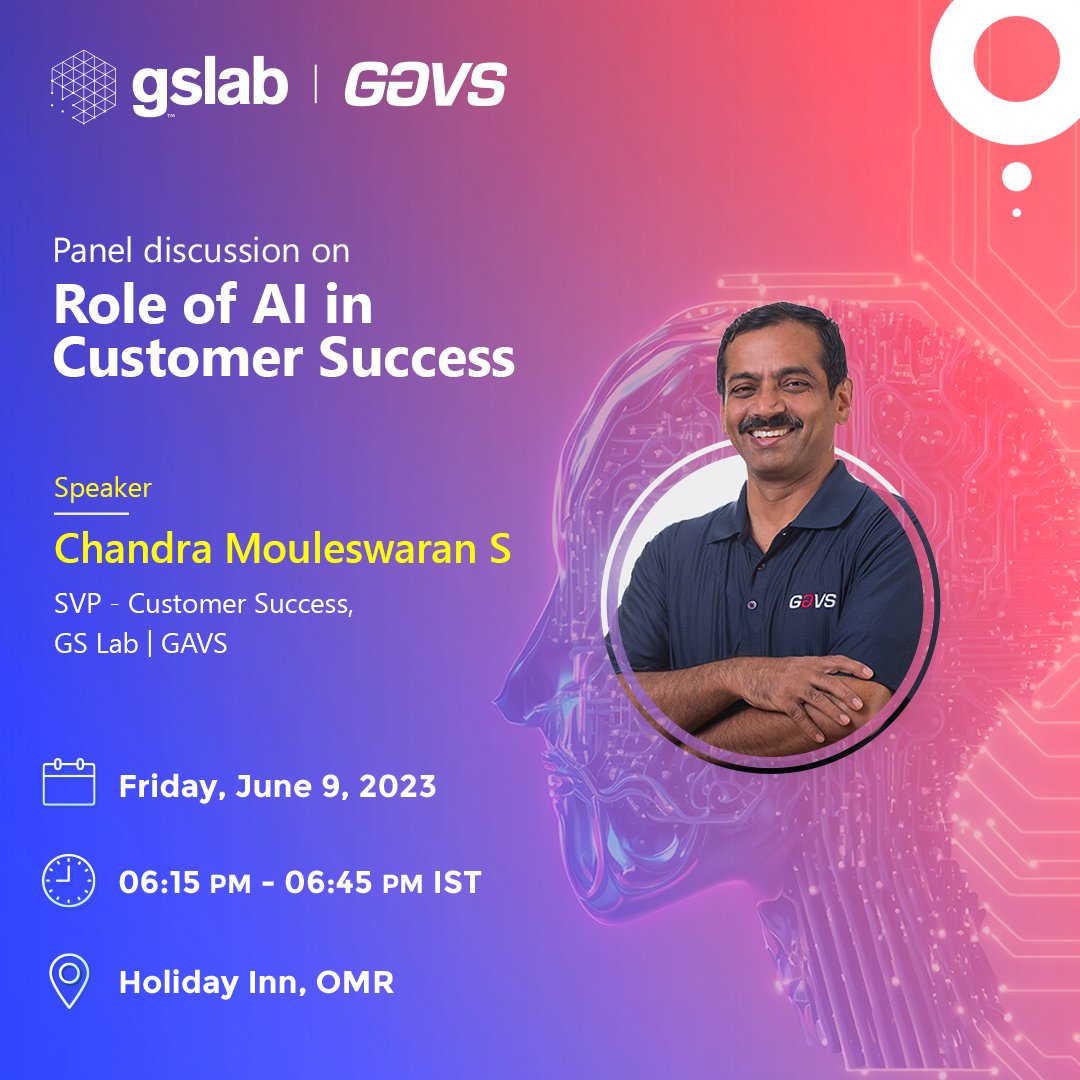 gslab | GAVS

Panel discussion on
Role of AI in Customer Success

Speaker
Chandra Mouleswaran S
SVP - Customer Success,
GS Lab | GAVS

GAVS

Friday, June 9, 2023

06:15 PM - 06:45 PM IST

Holiday Inn, OMR